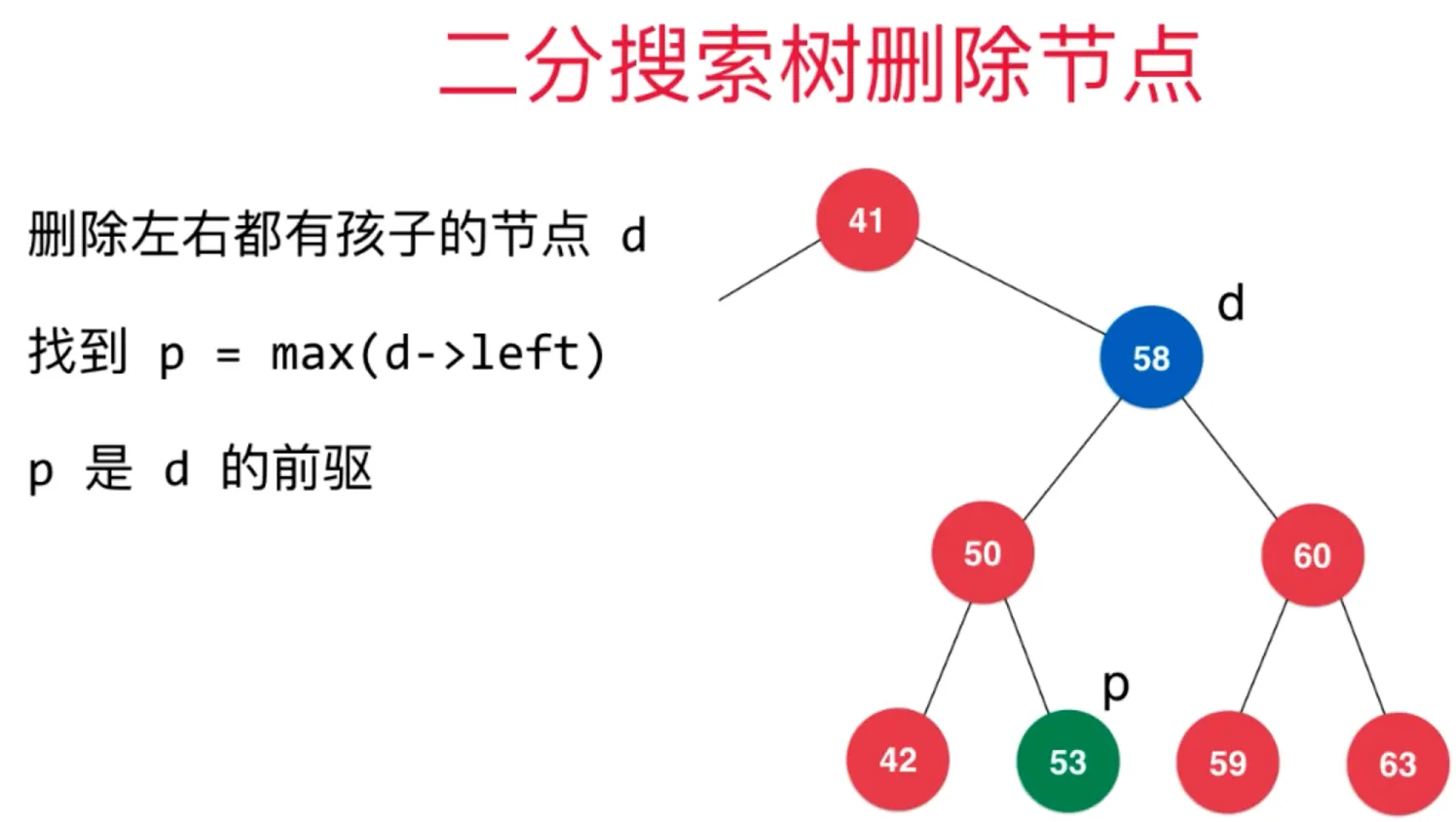 二分搜索树删除节点

删除左右都有孩子的节点 d

找到 p = max(d->left)

p 是 d 的前驱

41

d

58

50

60

p

42

53

59

63